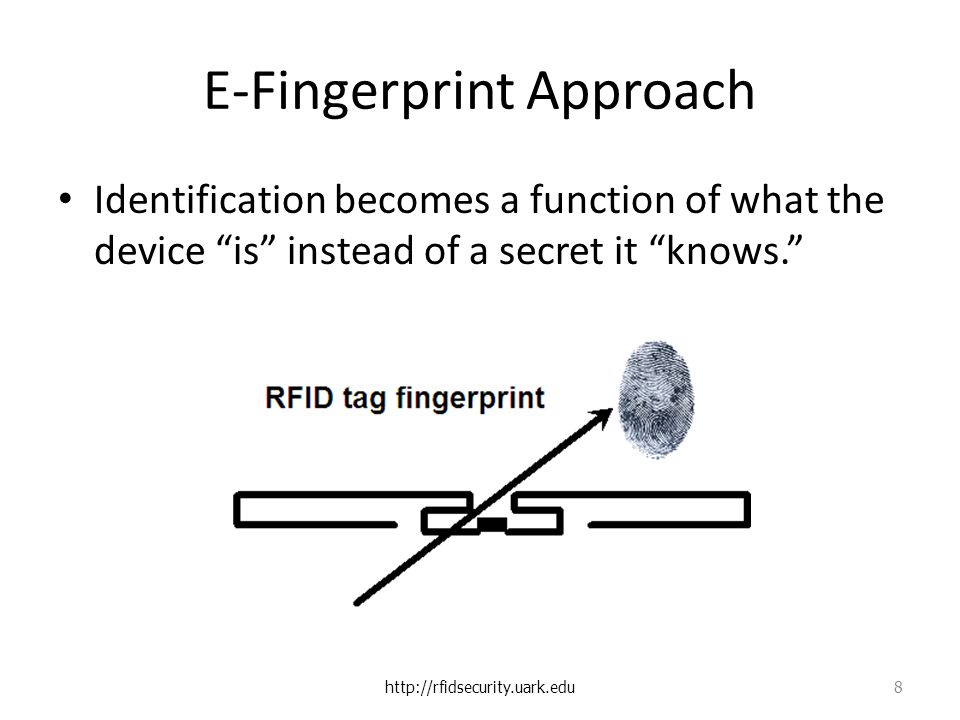 E-Fingerprint Approach

• Identification becomes a function of what the device “is” instead of a secret it “knows.”

RFID tag fingerprint

http://rfidsecurity.uark.edu

8